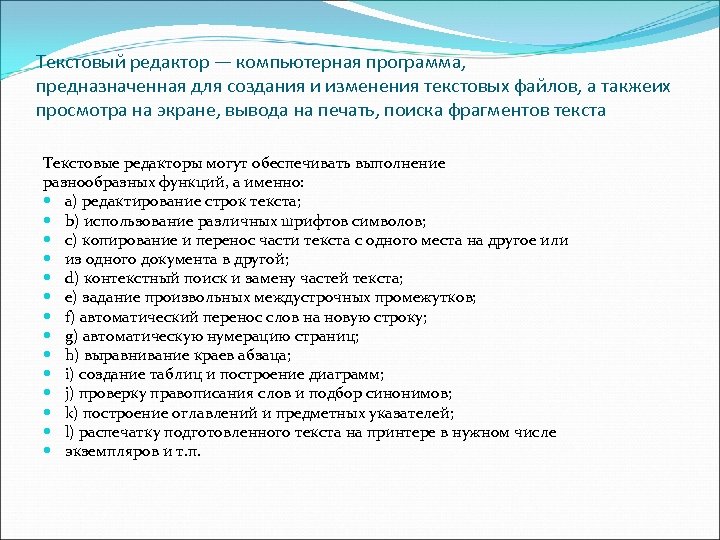 Текстовый редактор — компьютерная программа, предназначенная для создания и изменения текстовых файлов, а такжеих просмотра на экране, вывода на печать, поиска фрагментов текста

Текстовые редакторы могут обеспечивать выполнение разнообразных функций, а именно:
- a) редактирование строк текста;
- b) использование различных шрифтов символов;
- c) копирование и перенос части текста с одного места на другое или
- из одного документа в другой;
- d) контекстный поиск и замену частей текста;
- e) задание произвольных междустрочных промежутков;
- f) автоматический перенос слов на новую строку;
- g) автоматическую нумерацию страниц;
- h) выравнивание краев абзаца;
- i) создание таблиц и построение диаграмм;
- j) проверку правописания слов и подбор синонимов;
- k) построение оглавлений и предметных указателей;
- l) распечатку подготовленного текста на принтере в нужном числе
- экземпляров и т.п.